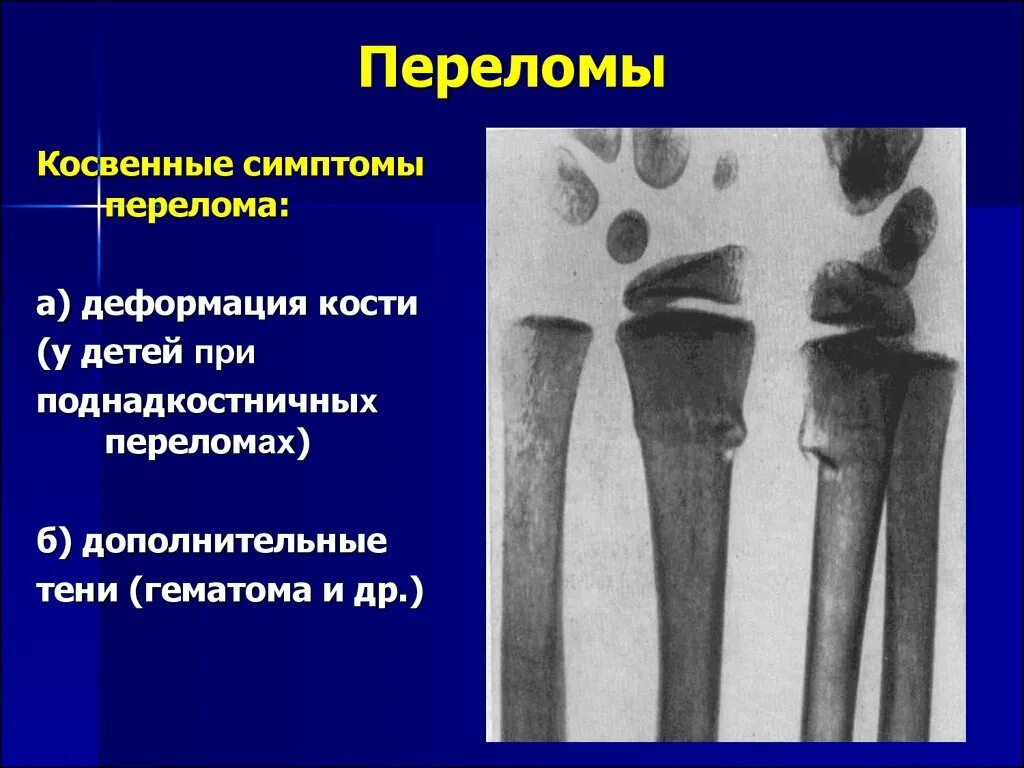 Переломы

Косвенные симптомы перелома:

а) деформация кости (у детей при поднадкостничных переломах)

б) дополнительные тени (гематома и др.)